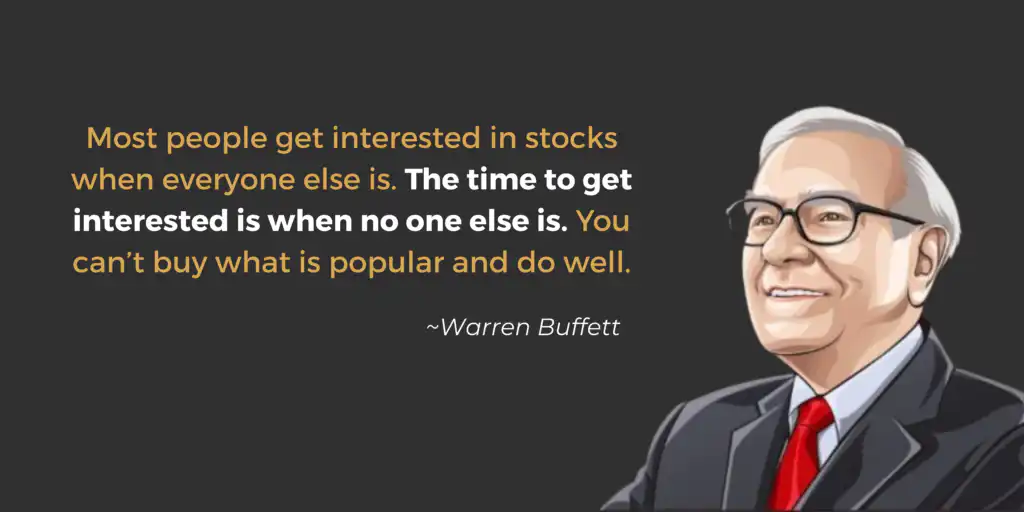 Most people get interested in stocks when everyone else is. The time to get interested is when no one else is. You can’t buy what is popular and do well.

~Warren Buffett